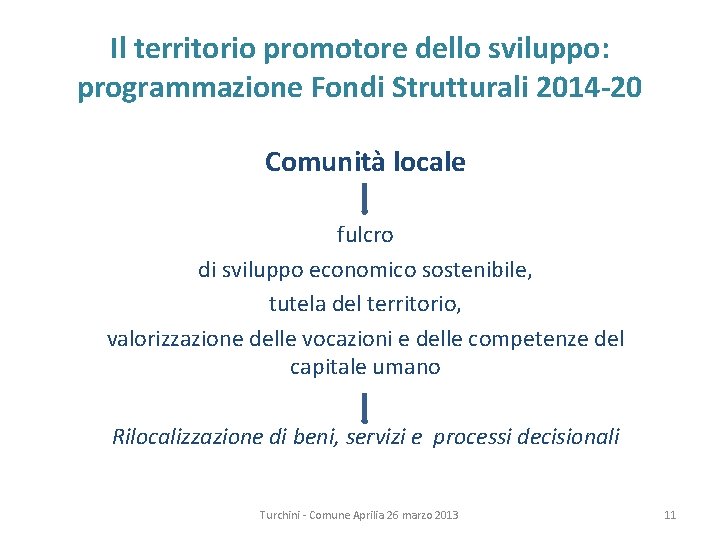 Il territorio promotore dello sviluppo: programmazione Fondi Strutturali 2014-20

Comunità locale

fulcro

di sviluppo economico sostenibile,

tutela del territorio,

valorizzazione delle vocazioni e delle competenze del capitale umano

Rilocalizzazione di beni, servizi e processi decisionali

Turchini - Comune Aprilia 26 marzo 2013

11